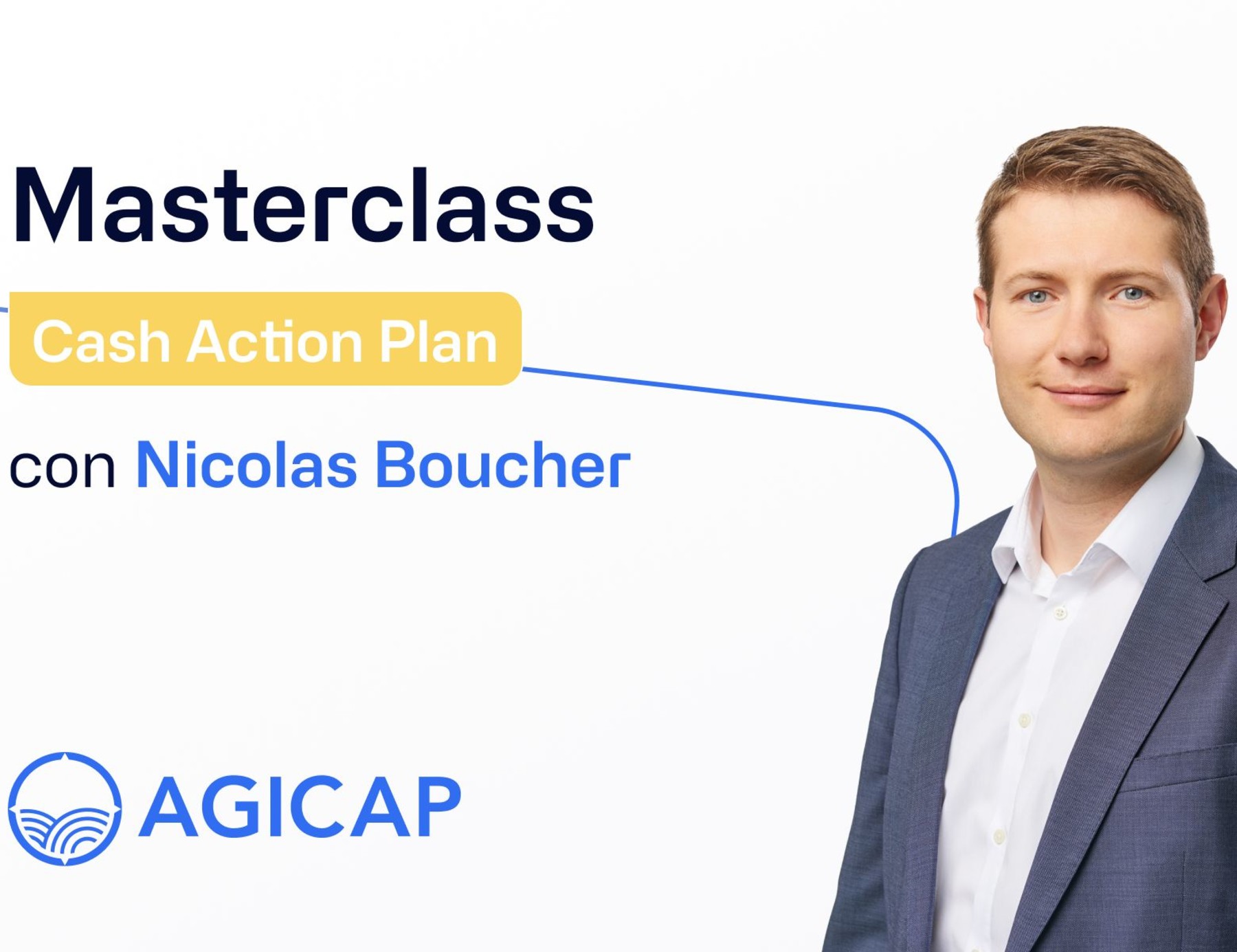 Masterclass

Cash Action Plan

con Nicolas Boucher

AGICAP